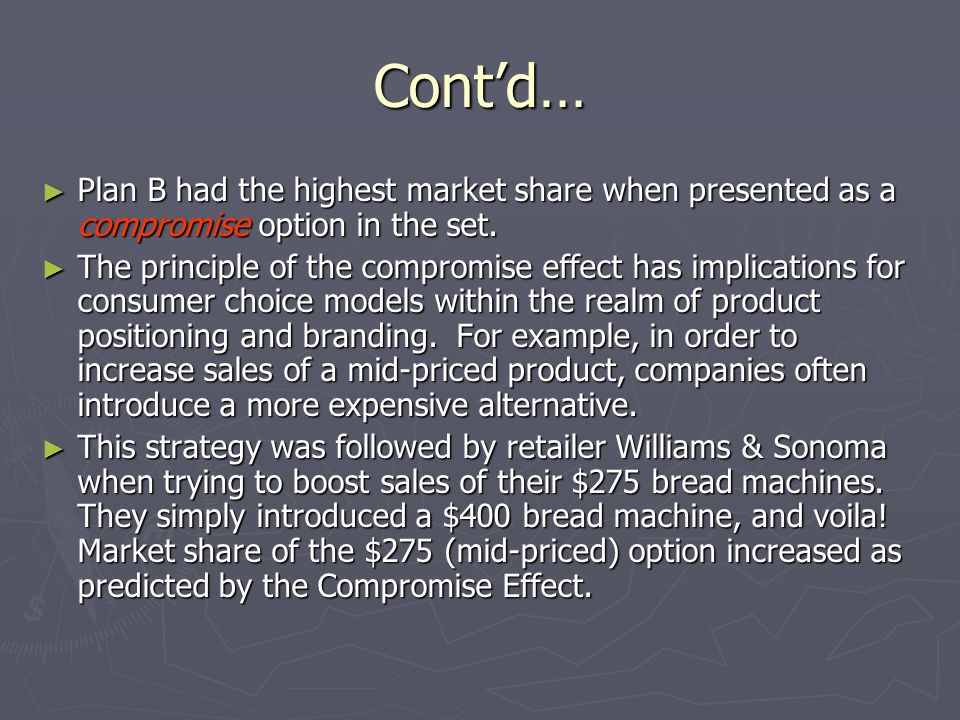 Cont'd…

► Plan B had the highest market share when presented as a compromise option in the set.

► The principle of the compromise effect has implications for consumer choice models within the realm of product positioning and branding. For example, in order to increase sales of a mid-priced product, companies often introduce a more expensive alternative.

► This strategy was followed by retailer Williams & Sonoma when trying to boost sales of their \$275 bread machines. They simply introduced a \$400 bread machine, and voila! Market share of the \$275 (mid-priced) option increased as predicted by the Compromise Effect.